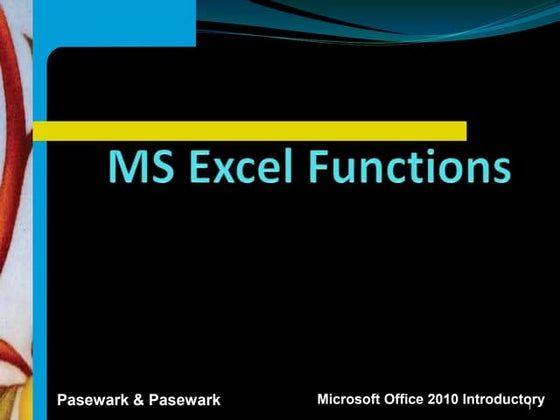 MS Excel Functions

Pasewark & Pasewark

Microsoft Office 2010 Introductory

1